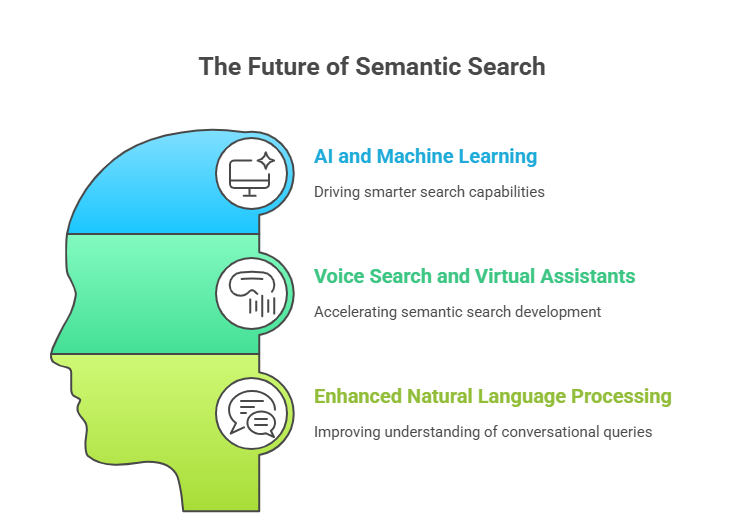 The Future of Semantic Search

AI and Machine Learning

Driving smarter search capabilities

Voice Search and Virtual Assistants

Accelerating semantic search development

Enhanced Natural Language Processing

Improving understanding of conversational queries